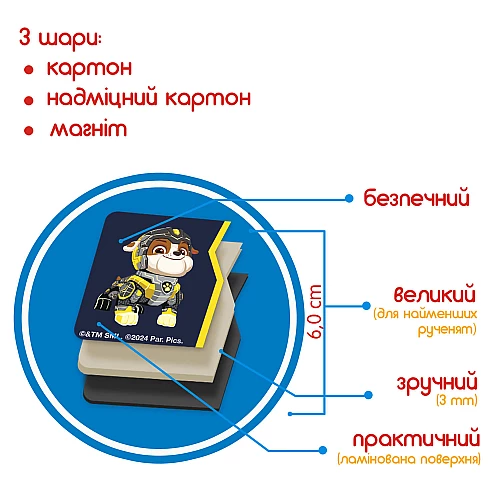 3 шари:
• картон
• надміцний картон
• магніт

©&TM SML. ©2024 Par. Pics.

6,0 cm

безпечний

великий
(для найменших рученят)

зручний
(3 mm)

практичний
(ламінована поверхня)